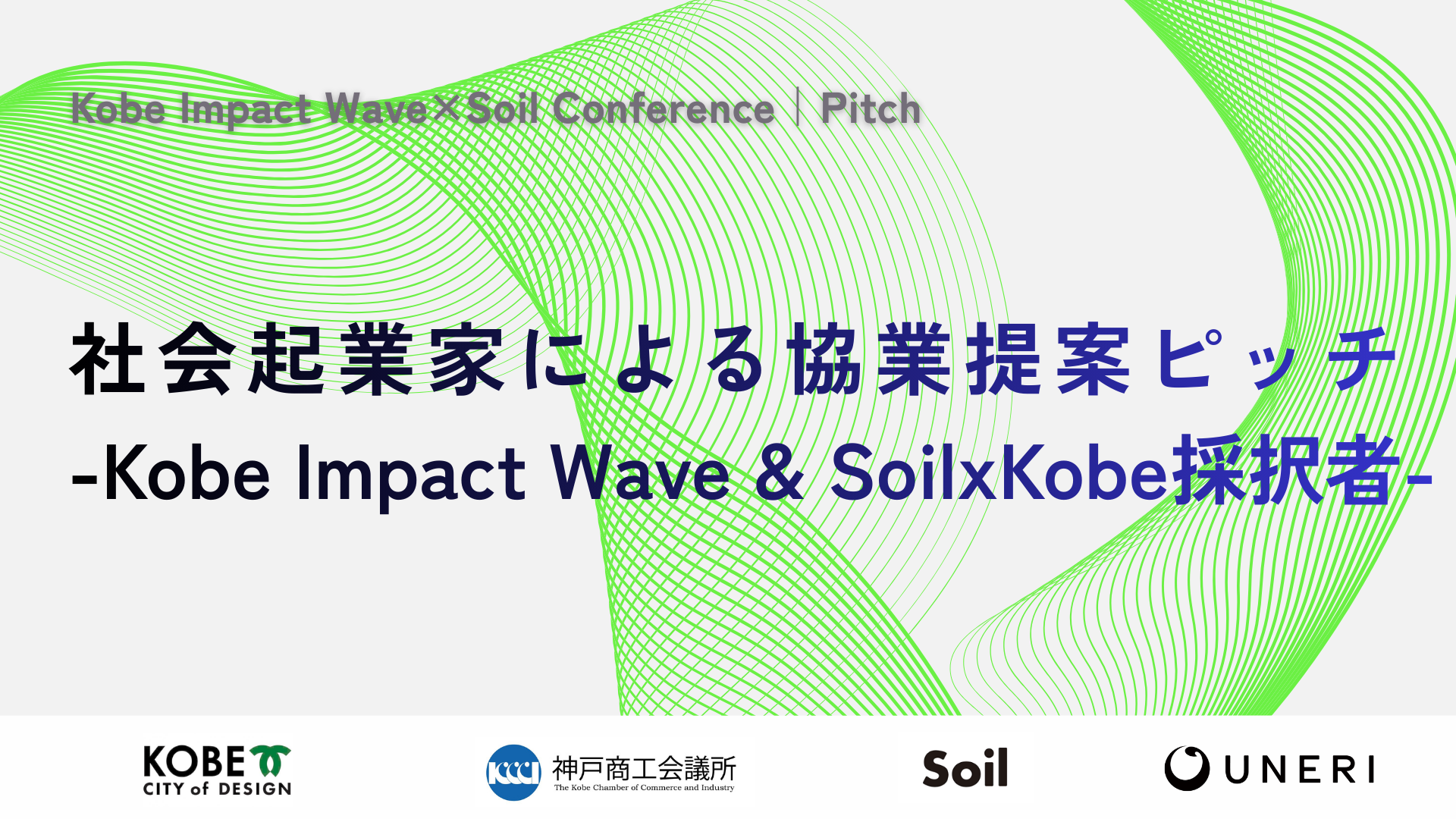 Kobe Impact Wave×Soil Conference｜Pitch

社会起業家による協業提案ピッチ
-Kobe Impact Wave & SoilxKobe採択者-

KOBE
CITY of DESIGN

KCCI 神戸商工会議所
The Kobe Chamber of Commerce and Industry

Soil

UNERI